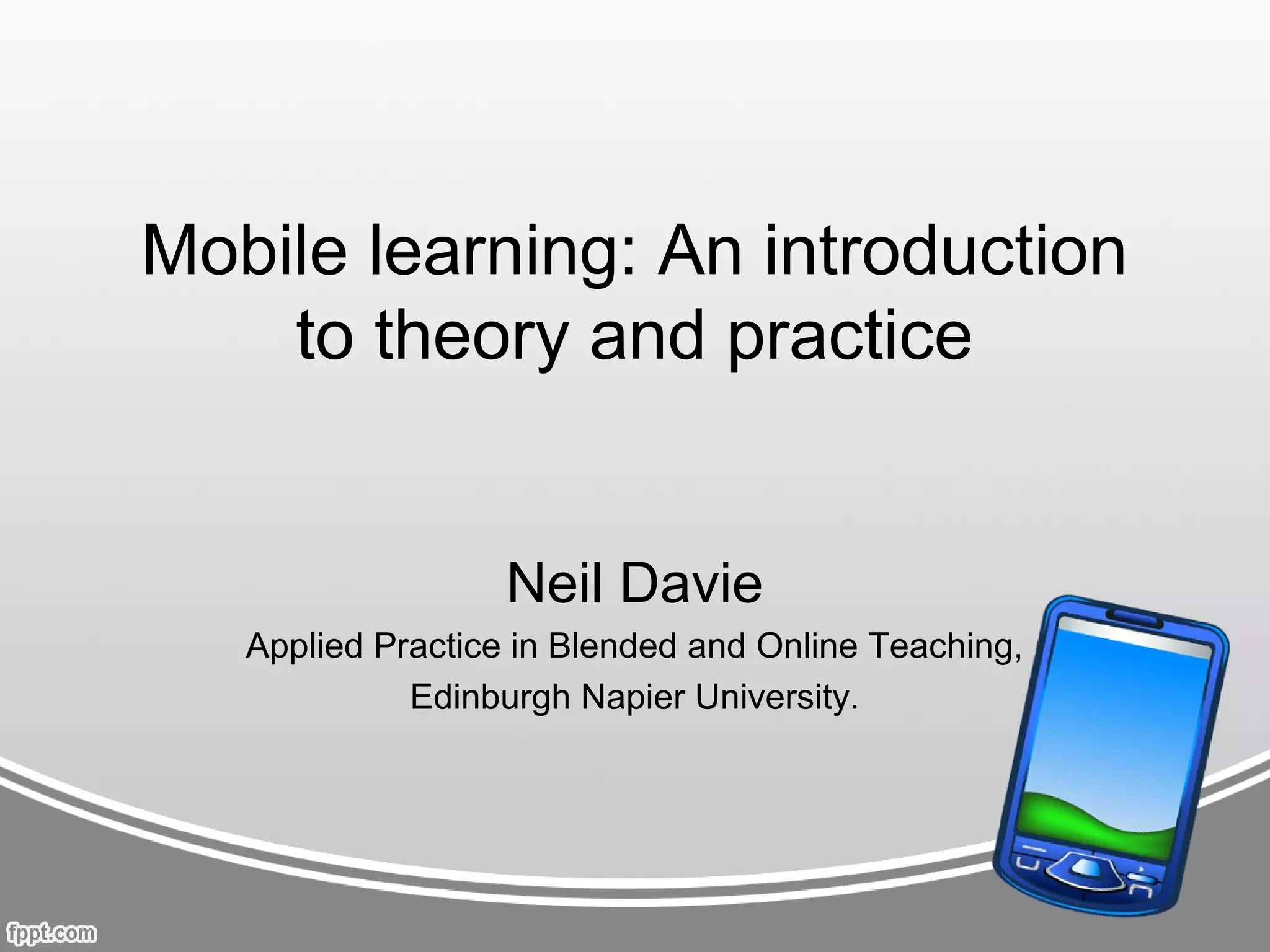 Mobile learning: An introduction to theory and practice

Neil Davie

Applied Practice in Blended and Online Teaching,

Edinburgh Napier University.

fppt.com